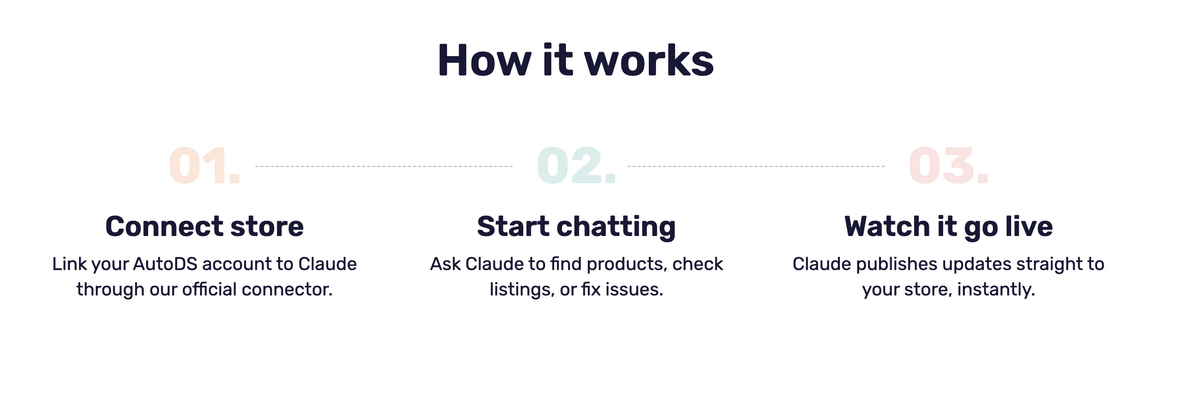 How it works

01.

Connect store

Link your AutoDS account to Claude through our official connector.

02.

Start chatting

Ask Claude to find products, check listings, or fix issues.

03.

Watch it go live

Claude publishes updates straight to your store, instantly.